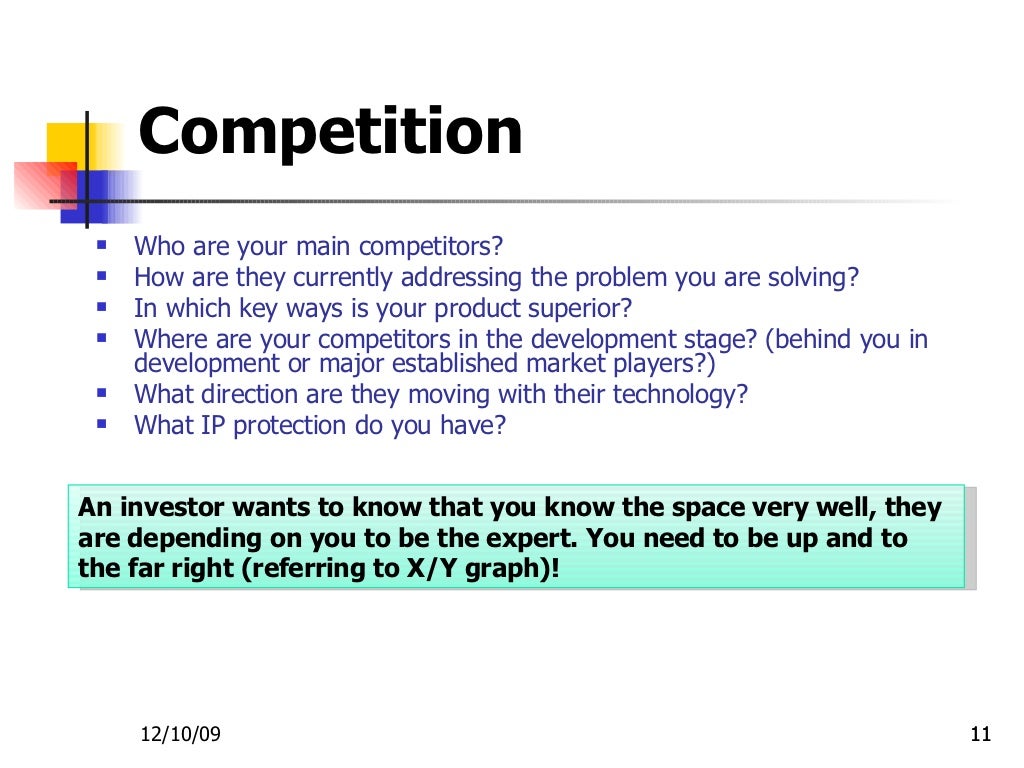 Competition

- Who are your main competitors?
- How are they currently addressing the problem you are solving?
- In which key ways is your product superior?
- Where are your competitors in the development stage? (behind you in development or major established market players?)
- What direction are they moving with their technology?
- What IP protection do you have?

An investor wants to know that you know the space very well, they are depending on you to be the expert. You need to be up and to the far right (referring to X/Y graph)!

12/10/09

11